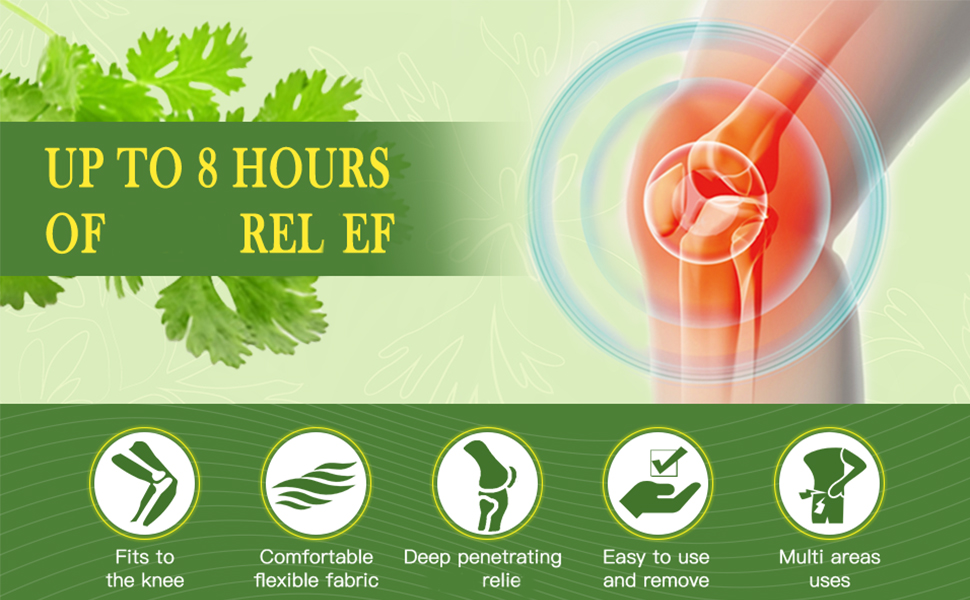 UP TO 8 HOURS
OF REL EF

Fits to
the knee

Comfortable
flexible fabric

Deep penetrating
relie

Easy to use
and remove

Multi areas
uses